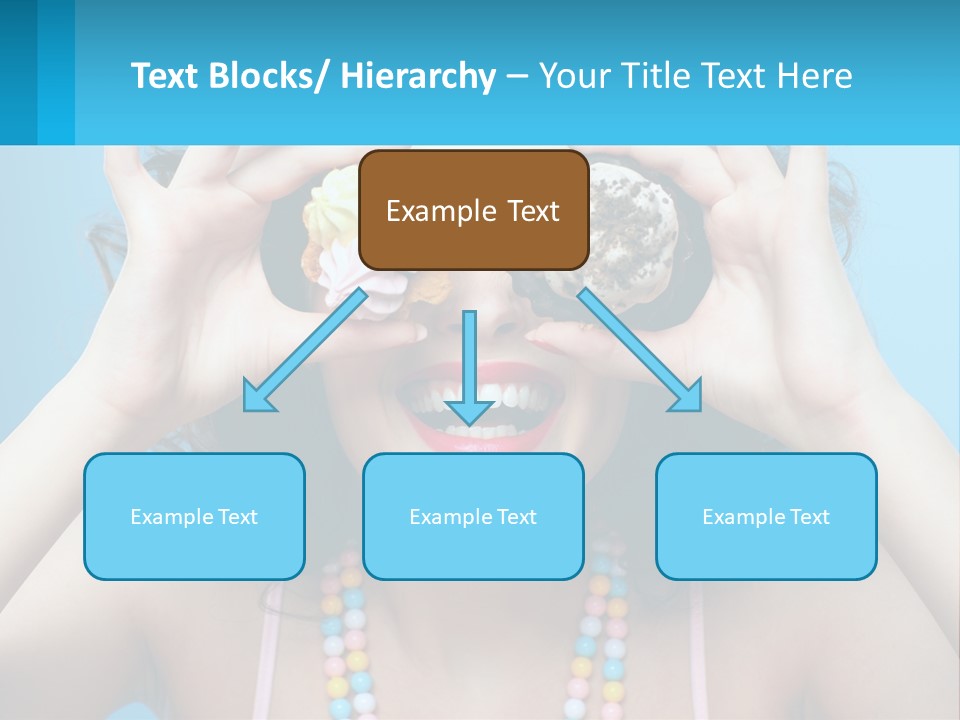 Text Blocks/ Hierarchy – Your Title Text Here

Example Text

Example Text

Example Text

Example Text